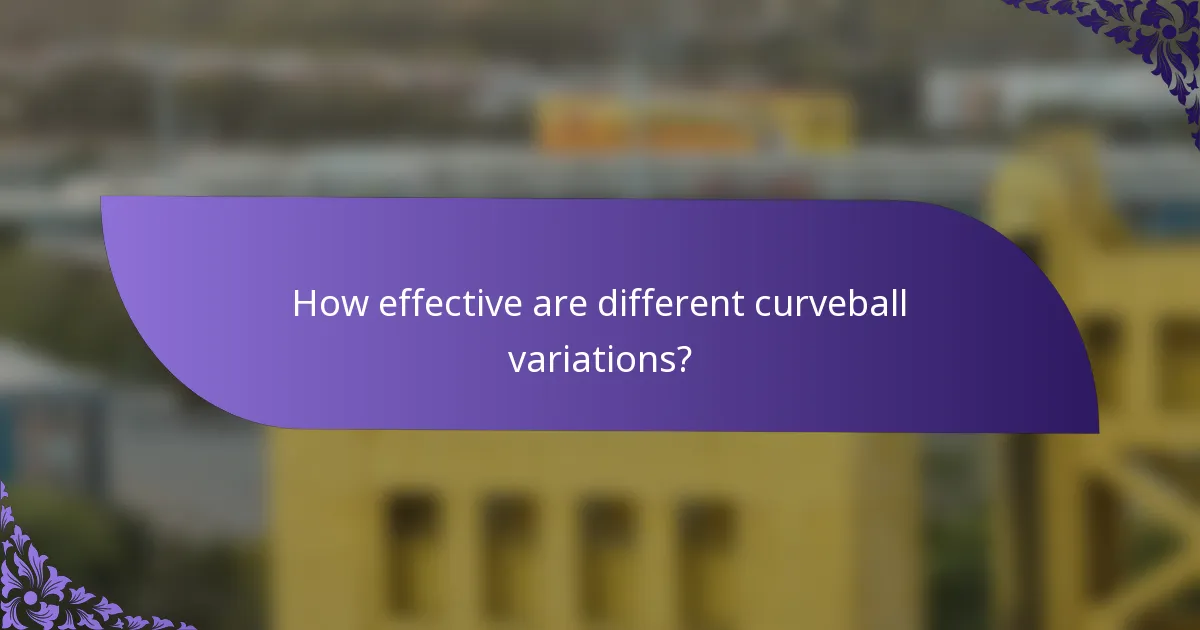 How effective are different curveball variations?